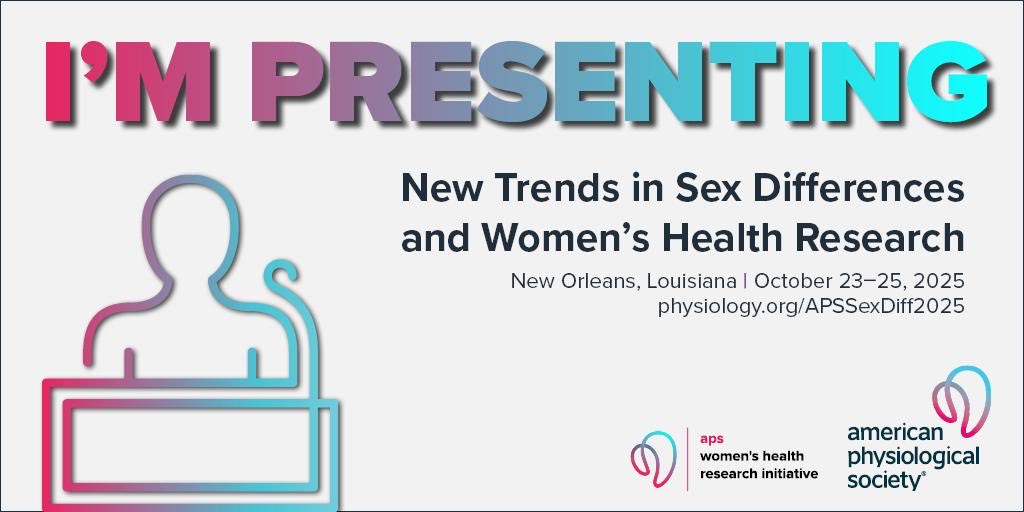 I'M PRESENTING

New Trends in Sex Differences and Women's Health Research

New Orleans, Louisiana | October 23–25, 2025
physiology.org/APSSexDiff2025

aps
women's health research initiative

american physiological society®